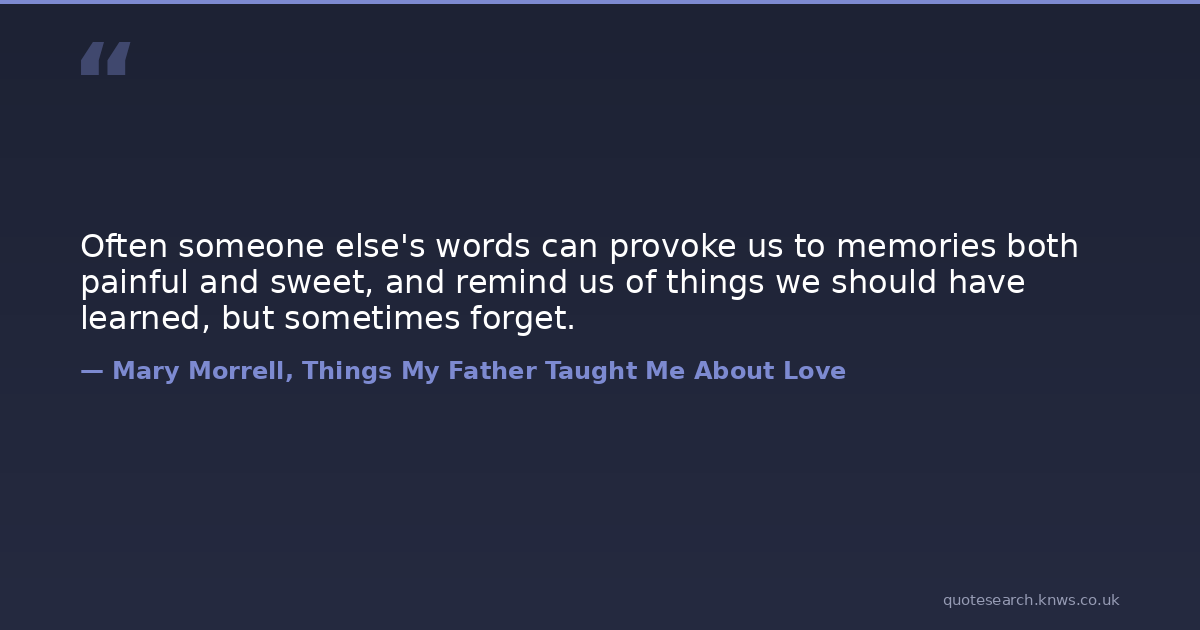 “

Often someone else's words can provoke us to memories both painful and sweet, and remind us of things we should have learned, but sometimes forget.

— Mary Morrell, Things My Father Taught Me About Love

quotesearch.knws.co.uk